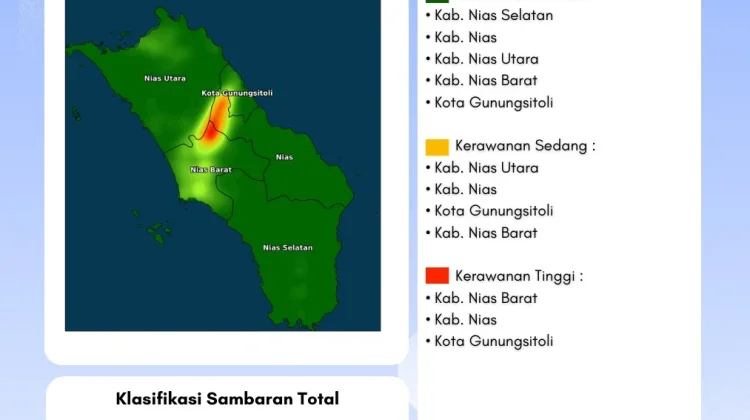 Nias Utara
Kota Gunungsitoli
Nias
Nias Barat
Nias Selatan

• Kab. Nias Selatan
• Kab. Nias
• Kab. Nias Utara
• Kab. Nias Barat
• Kota Gunungsitoli

Kerawanan Sedang :
• Kab. Nias Utara
• Kab. Nias
• Kota Gunungsitoli
• Kab. Nias Barat

Kerawanan Tinggi :
• Kab. Nias Barat
• Kab. Nias
• Kota Gunungsitoli

Klasifikasi Sambaran Total